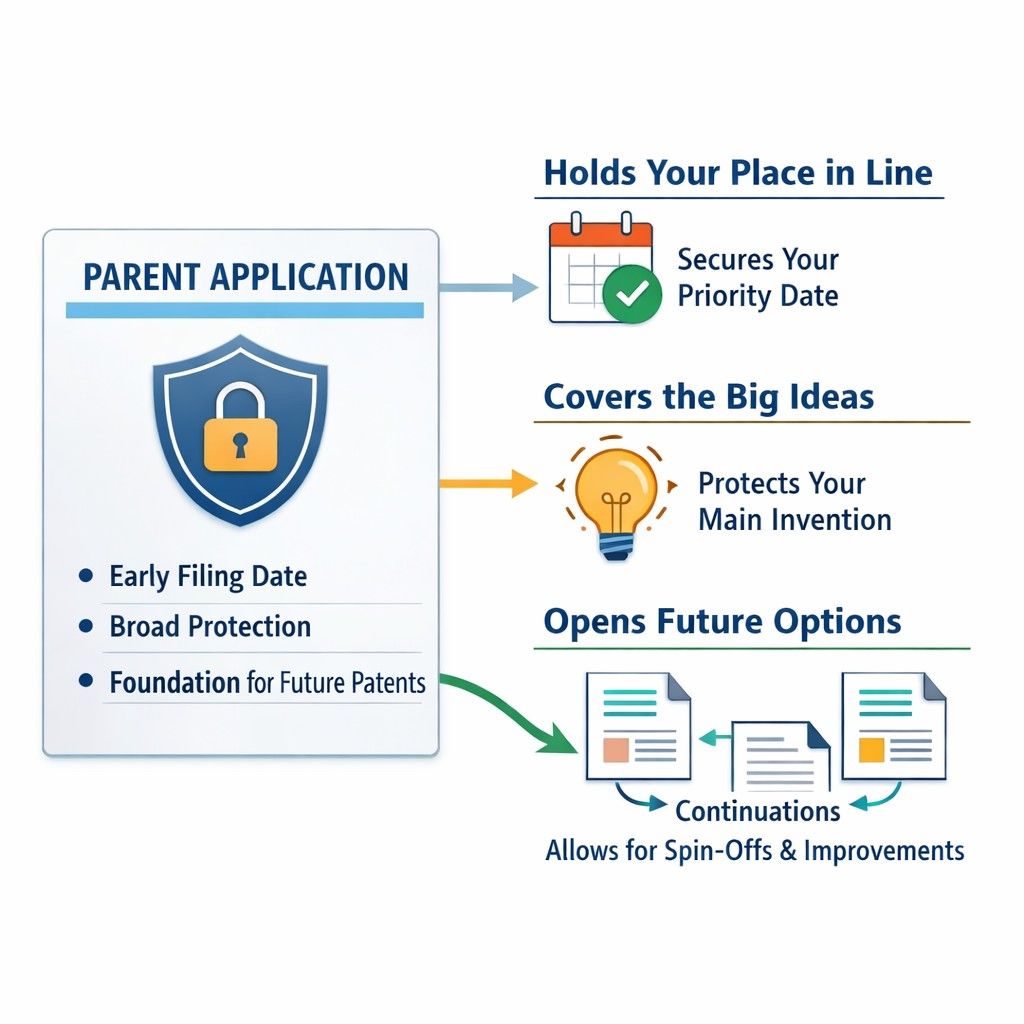 PARENT APPLICATION

• Early Filing Date
• Broad Protection
• Foundation for Future Patents

Holds Your Place in Line

Secures Your Priority Date

Covers the Big Ideas

Protects Your Main Invention

Opens Future Options

Continuations
Allows for Spin-Offs & Improvements